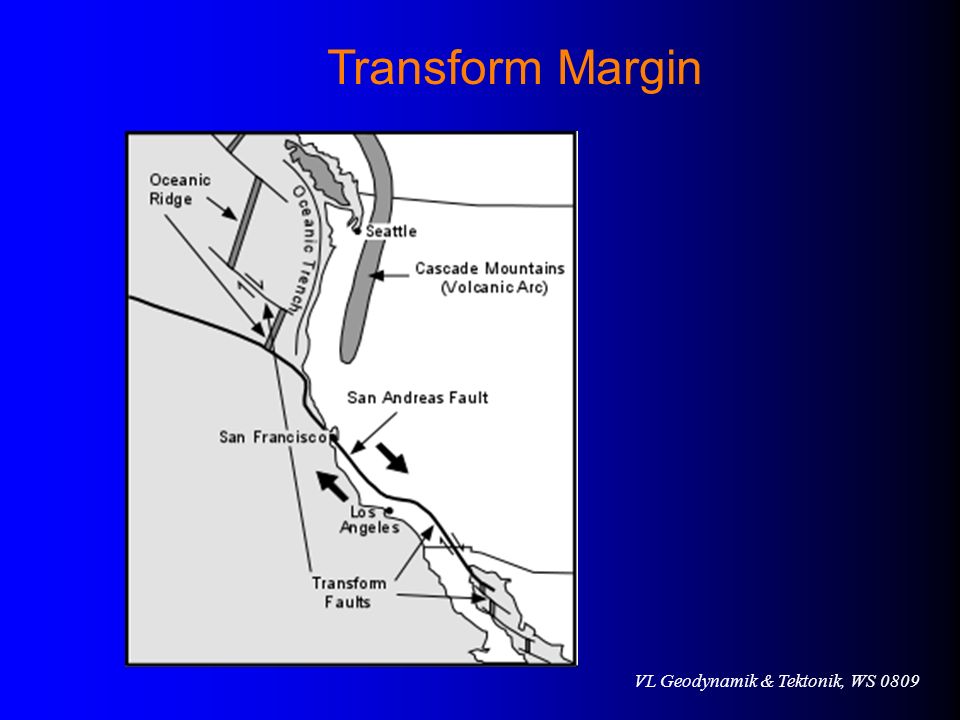 Transform Margin

Oceanic Ridge

Oceanic Trench

Seattle

Cascade Mountains (Volcanic Arc)

San Andreas Fault

San Francisco

Los Angeles

Transform Faults

VL Geodynamik & Tektonik, WS 0809